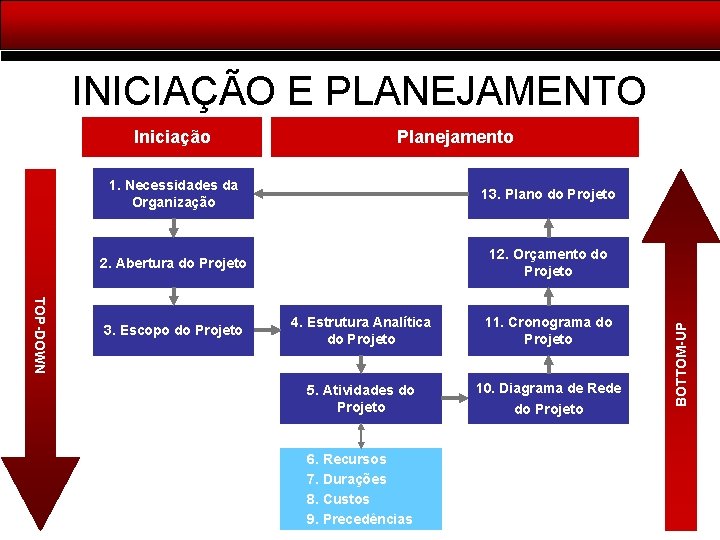 INICIAÇÃO E PLANEJAMENTO

Iniciação

Planejamento

TOP-DOWN

1. Necessidades da Organização

2. Abertura do Projeto

3. Escopo do Projeto

4. Estrutura Analítica do Projeto

5. Atividades do Projeto

6. Recursos
7. Durações
8. Custos
9. Precedências

10. Diagrama de Rede do Projeto

11. Cronograma do Projeto

12. Orçamento do Projeto

13. Plano do Projeto

BOTTOM-UP